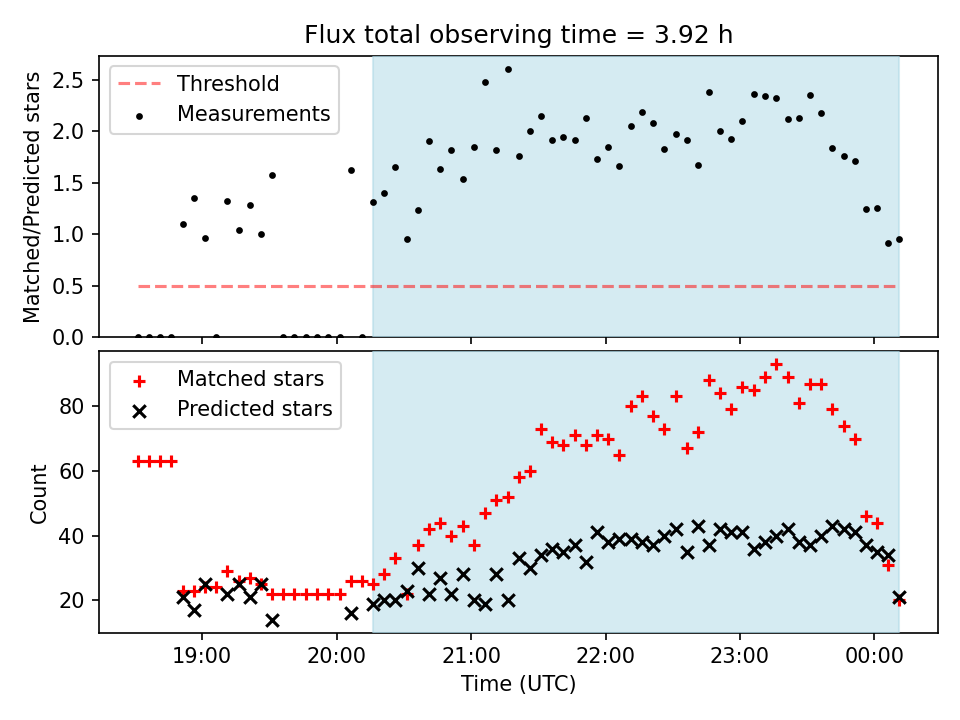 Flux total observing time = 3.92 h

Threshold
Measurements

Matched/Predicted stars

2.5
2.0
1.5
1.0
0.5
0.0

Matched stars
Predicted stars

Count

80
60
40
20

19:00
20:00
21:00
22:00
23:00
00:00

Time (UTC)